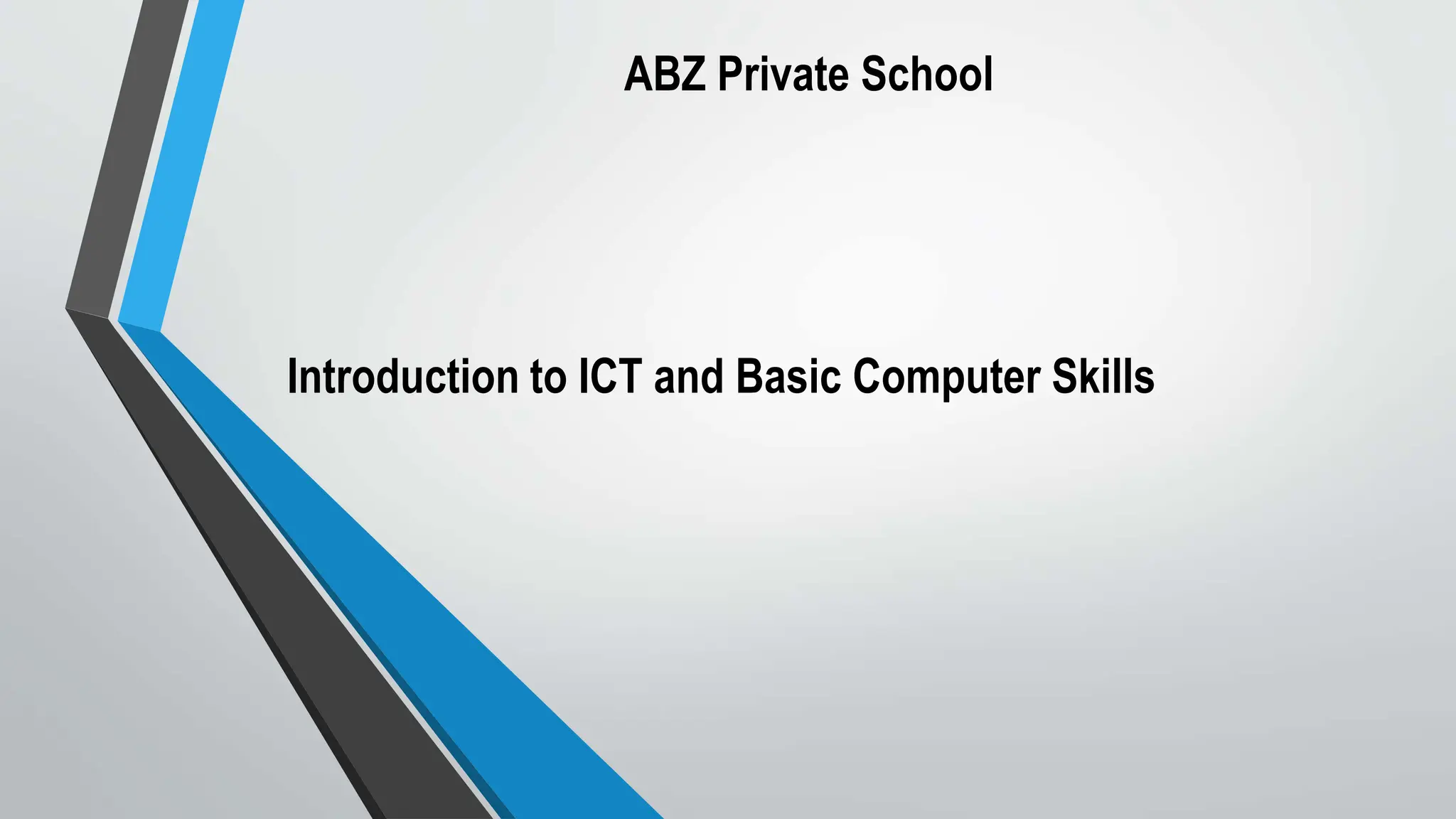 ABZ Private School

Introduction to ICT and Basic Computer Skills